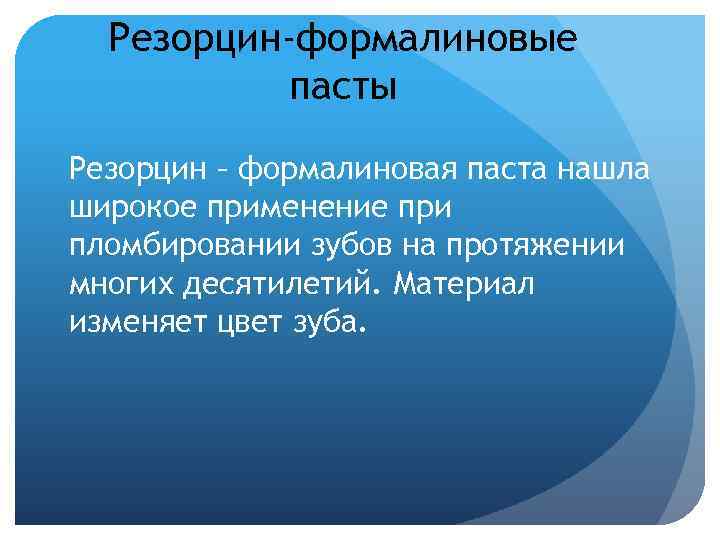 Резорцин-формалиновые пасты

Резорцин – формалиновая паста нашла широкое применение при пломбировании зубов на протяжении многих десятилетий. Материал изменяет цвет зуба.